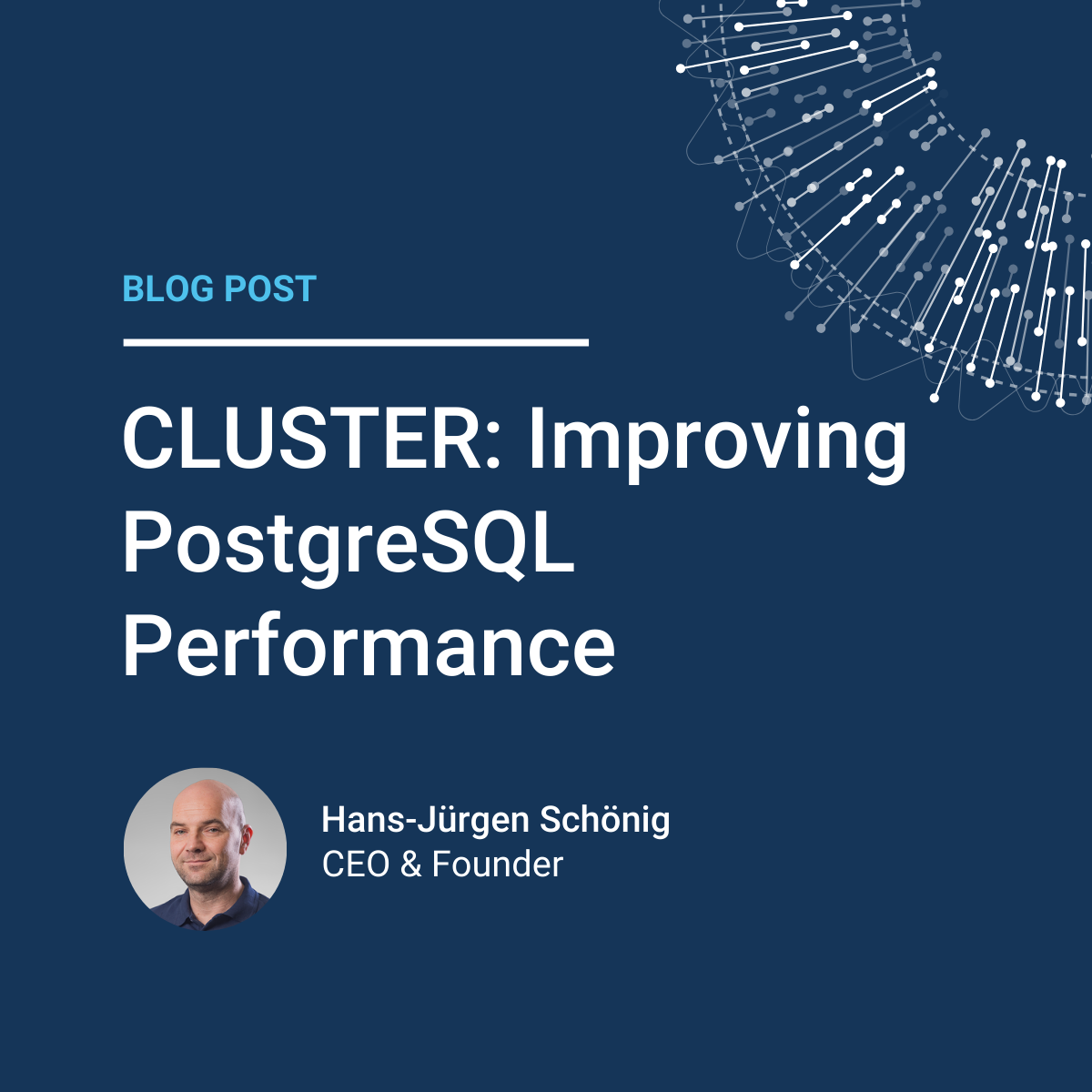 BLOG POST

CLUSTER: Improving PostgreSQL Performance

Hans-Jürgen Schönig
CEO & Founder